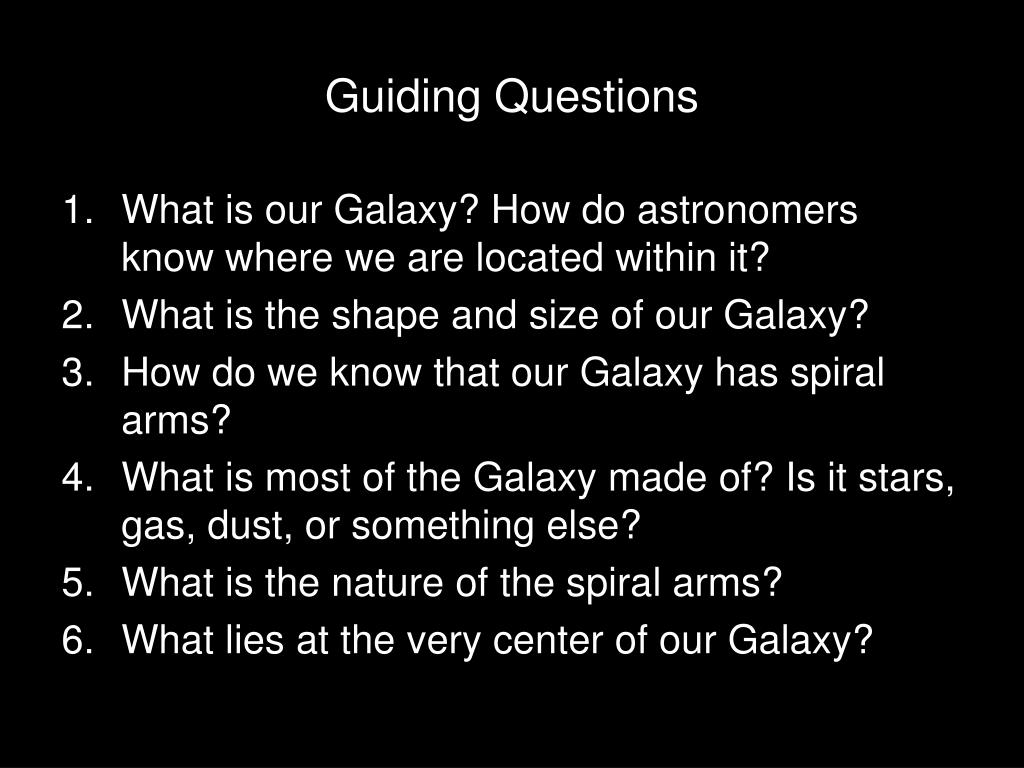 Guiding Questions

1. What is our Galaxy? How do astronomers know where we are located within it?
2. What is the shape and size of our Galaxy?
3. How do we know that our Galaxy has spiral arms?
4. What is most of the Galaxy made of? Is it stars, gas, dust, or something else?
5. What is the nature of the spiral arms?
6. What lies at the very center of our Galaxy?